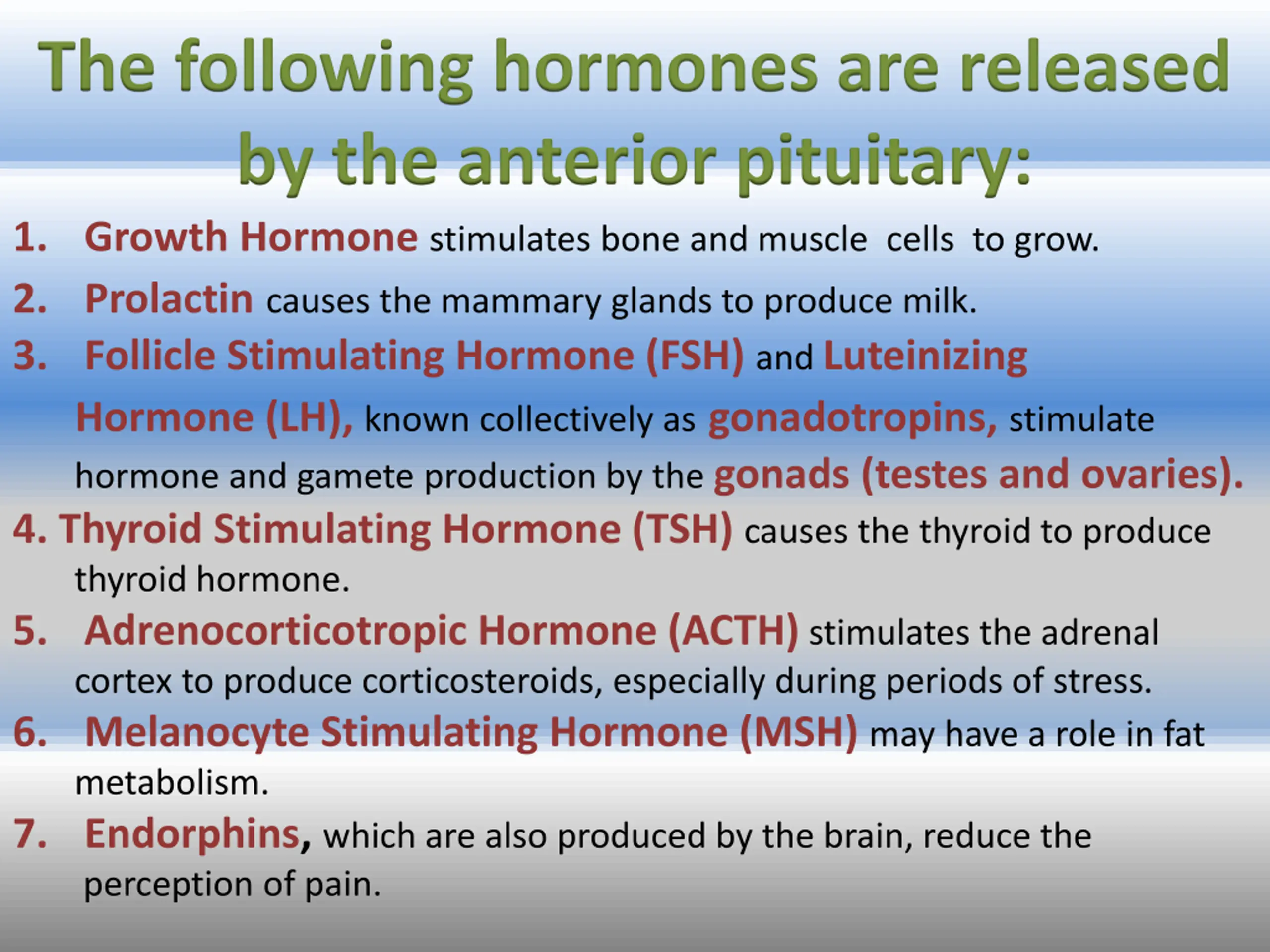 The following hormones are released by the anterior pituitary:

1. Growth Hormone stimulates bone and muscle cells to grow.
2. Prolactin causes the mammary glands to produce milk.
3. Follicle Stimulating Hormone (FSH) and Luteinizing Hormone (LH), known collectively as gonadotropins, stimulate hormone and gamete production by the gonads (testes and ovaries).
4. Thyroid Stimulating Hormone (TSH) causes the thyroid to produce thyroid hormone.
5. Adrenocorticotropic Hormone (ACTH) stimulates the adrenal cortex to produce corticosteroids, especially during periods of stress.
6. Melanocyte Stimulating Hormone (MSH) may have a role in fat metabolism.
7. Endorphins, which are also produced by the brain, reduce the perception of pain.